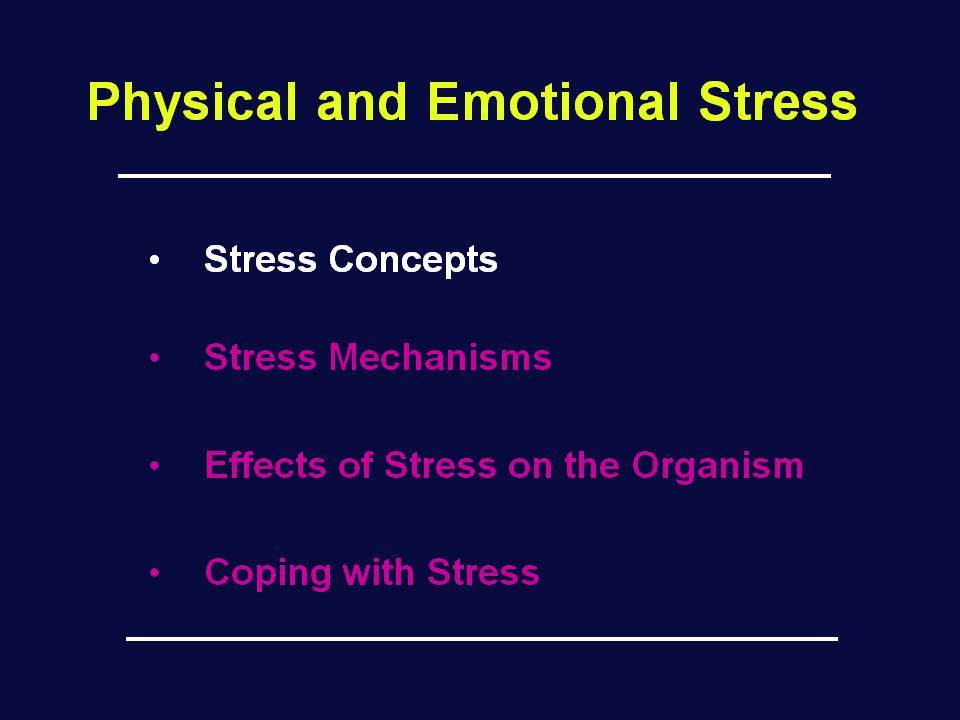 Physical and Emotional Stress

• Stress Concepts

• Stress Mechanisms

• Effects of Stress on the Organism

• Coping with Stress